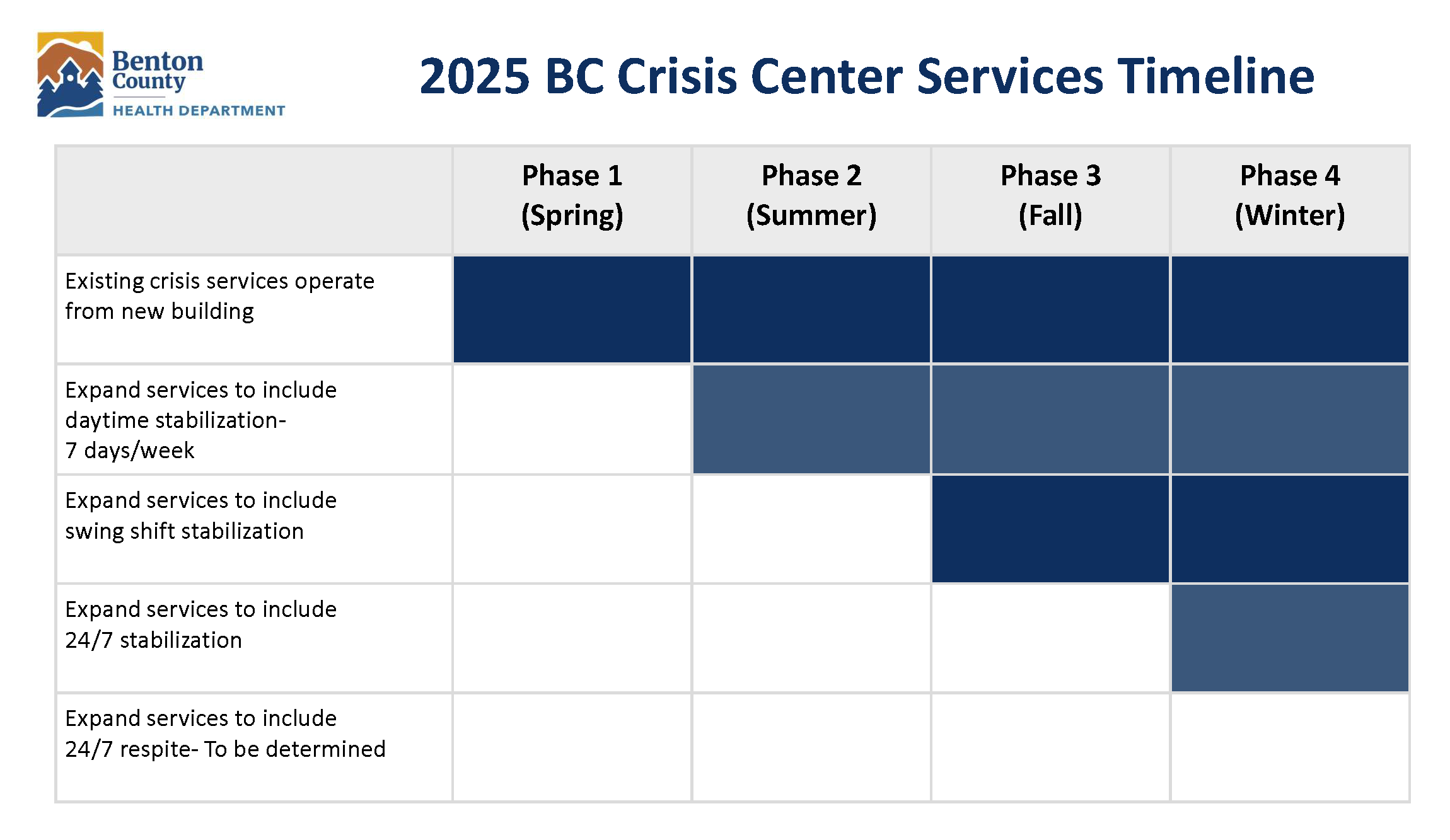 Benton County
HEALTH DEPARTMENT

2025 BC Crisis Center Services Timeline

| | Phase 1 (Spring) | Phase 2 (Summer) | Phase 3 (Fall) | Phase 4 (Winter) |
|---|---|---|---|---|
| Existing crisis services operate from new building | | | | |
| Expand services to include daytime stabilization- 7 days/week | | | | |
| Expand services to include swing shift stabilization | | | | |
| Expand services to include 24/7 stabilization | | | | |
| Expand services to include 24/7 respite- To be determined | | | | |